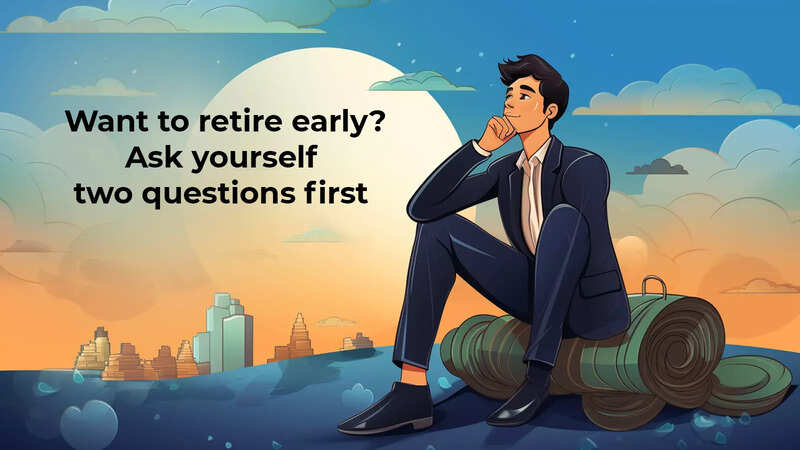 Want to retire early?
Ask yourself
two questions first